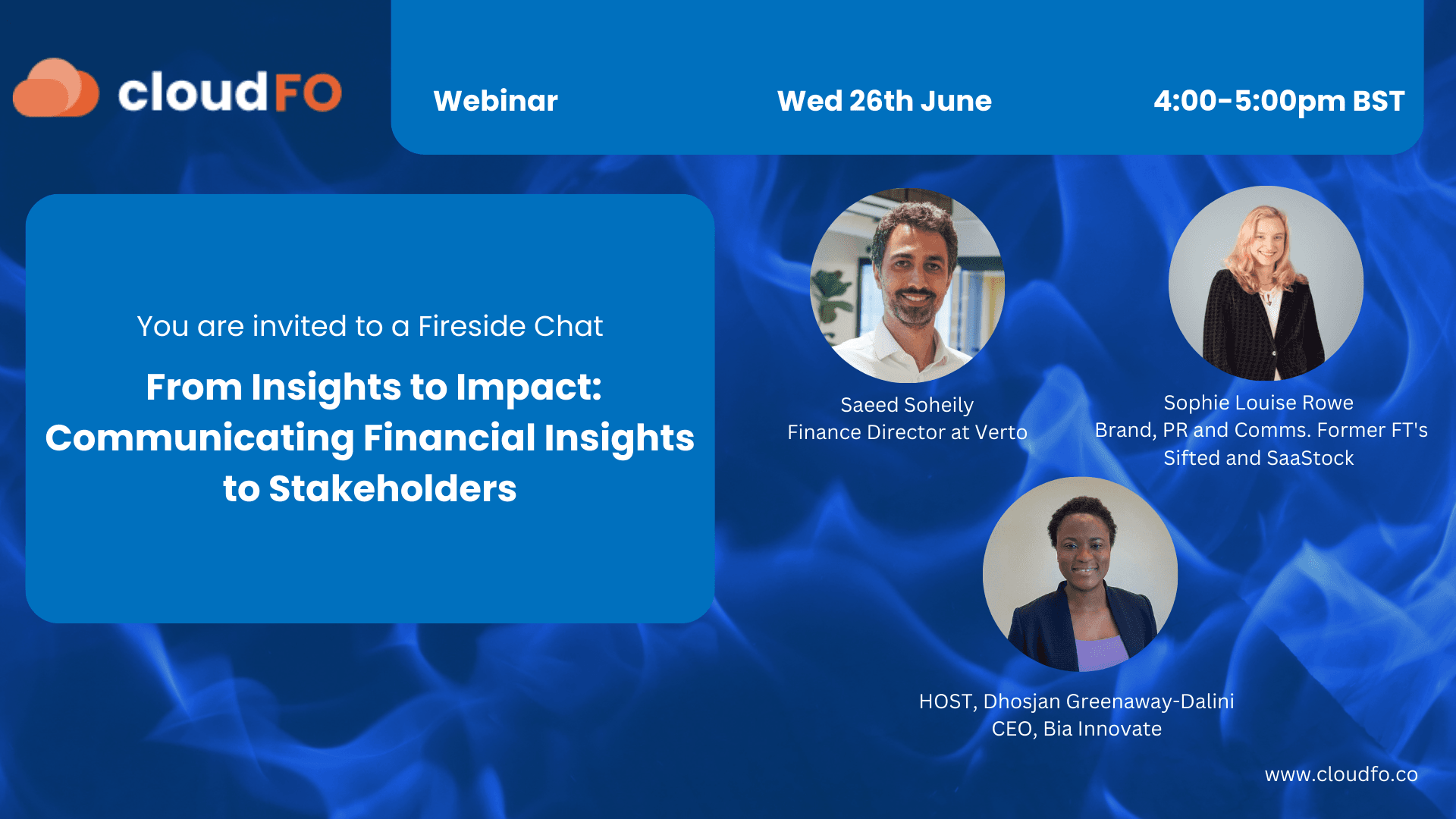 cloudFO

Webinar

Wed 26th June

4:00-5:00pm BST

You are invited to a Fireside Chat

From Insights to Impact: Communicating Financial Insights to Stakeholders

Saeed Soheily
Finance Director at Verto

Sophie Louise Rowe
Brand, PR and Comms. Former FT's Sifted and SaaStock

HOST, Dhosjan Greenaway-Dalini
CEO, Bia Innovate

www.cloudfo.co